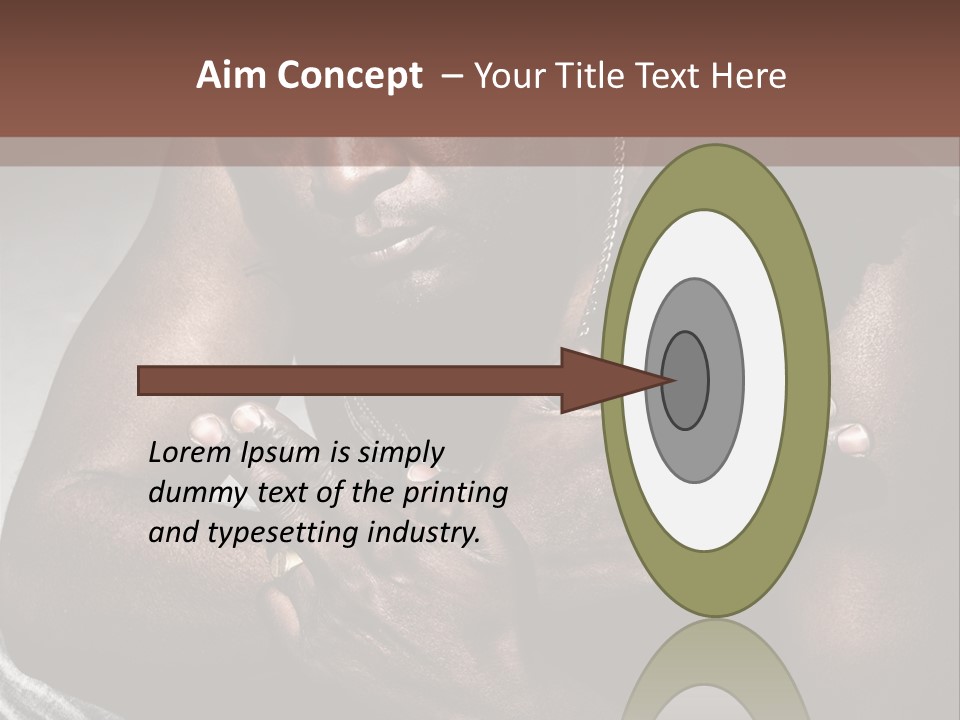 Aim Concept – Your Title Text Here

Lorem Ipsum is simply dummy text of the printing and typesetting industry.